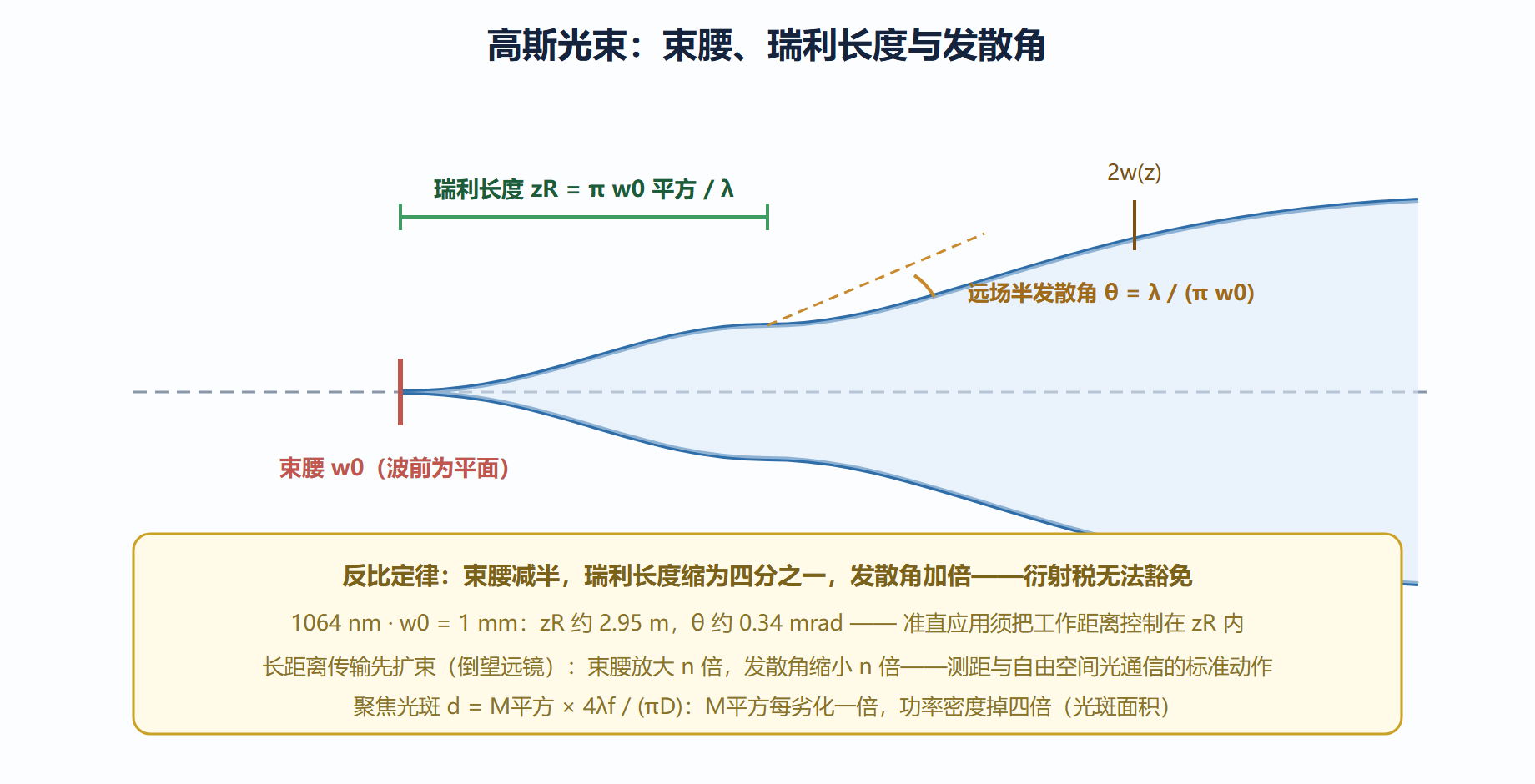 高斯光束：束腰、瑞利长度与发散角

瑞利长度 zR = π w0 平方 / λ

2w(z)

远场半发散角 θ = λ / (π w0)

束腰 w0（波前为平面）

反比定律：束腰减半，瑞利长度缩为四分之一，发散角加倍——衍射税无法豁免

1064 nm · w0 = 1 mm：zR 约 2.95 m，θ 约 0.34 mrad —— 准直应用须把工作距离控制在 zR 内

长距离传输先扩束（倒望远镜）：束腰放大 n 倍，发散角缩小 n 倍——测距与自由空间光通信的标准动作

聚焦光斑 d = M平方 × 4λf / (πD)：M平方每劣化一倍，功率密度掉四倍（光斑面积）